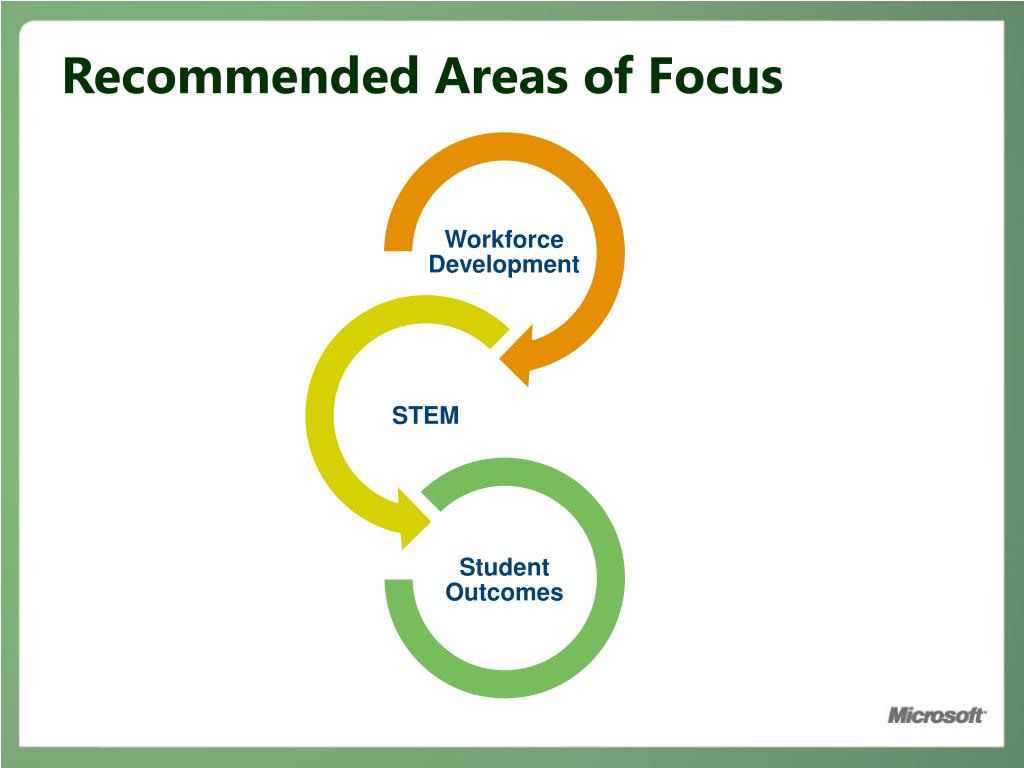 Recommended Areas of Focus

Workforce Development

STEM

Student Outcomes

Microsoft